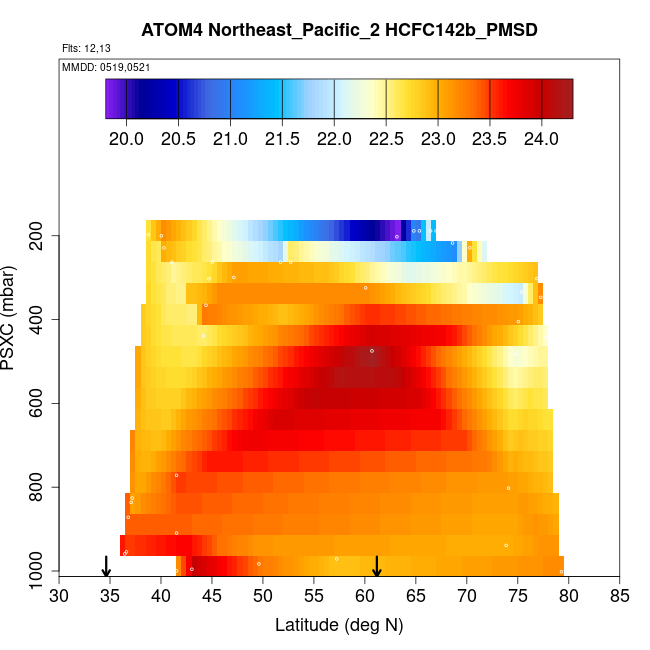 ATOM4 Northeast_Pacific_2 HCFC142b_PMSD

Flts: 12,13

MMDD: 0519,0521

20.0 20.5 21.0 21.5 22.0 22.5 23.0 23.5 24.0

PSXC (mbar)

200
400
600
800
1000

30 35 40 45 50 55 60 65 70 75 80 85

Latitude (deg N)